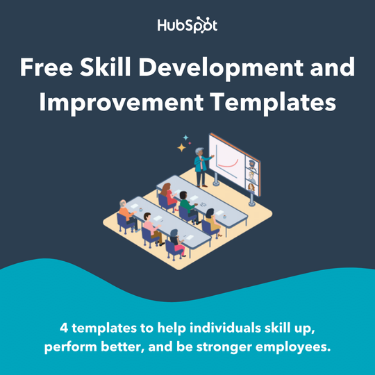 HubSpot

Free Skill Development and Improvement Templates

4 templates to help individuals skill up, perform better, and be stronger employees.